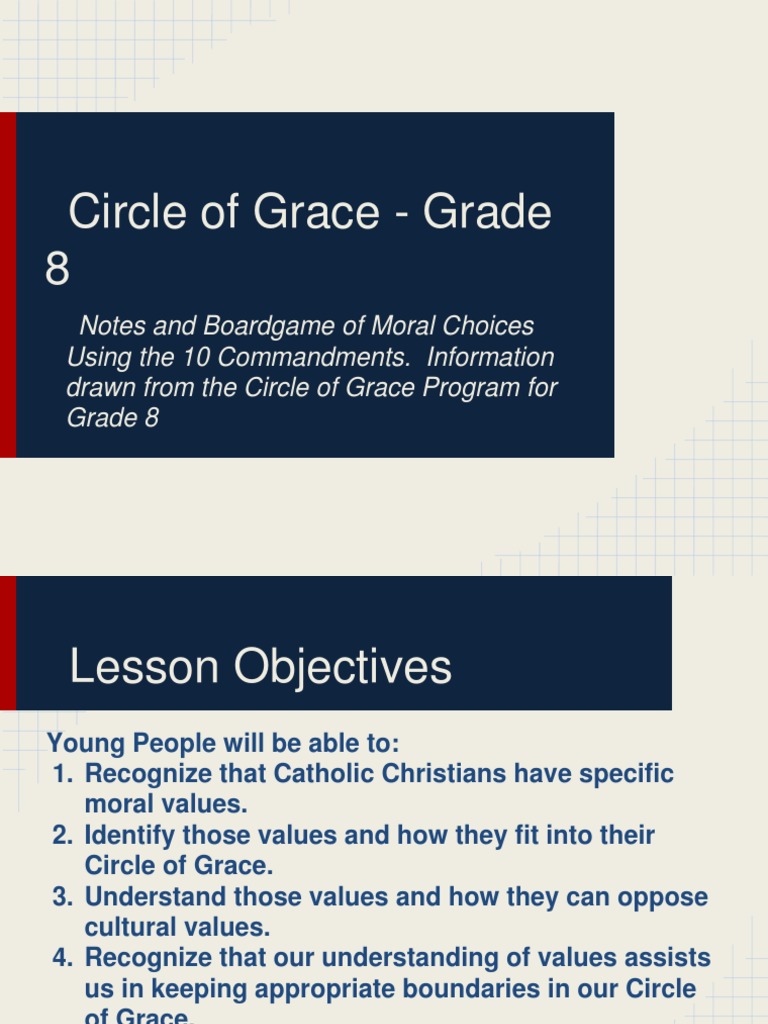 Circle of Grace - Grade 8

Notes and Boardgame of Moral Choices Using the 10 Commandments. Information drawn from the Circle of Grace Program for Grade 8

Lesson Objectives

Young People will be able to:
1. Recognize that Catholic Christians have specific moral values.
2. Identify those values and how they fit into their Circle of Grace.
3. Understand those values and how they can oppose cultural values.
4. Recognize that our understanding of values assists us in keeping appropriate boundaries in our Circle of Grace.